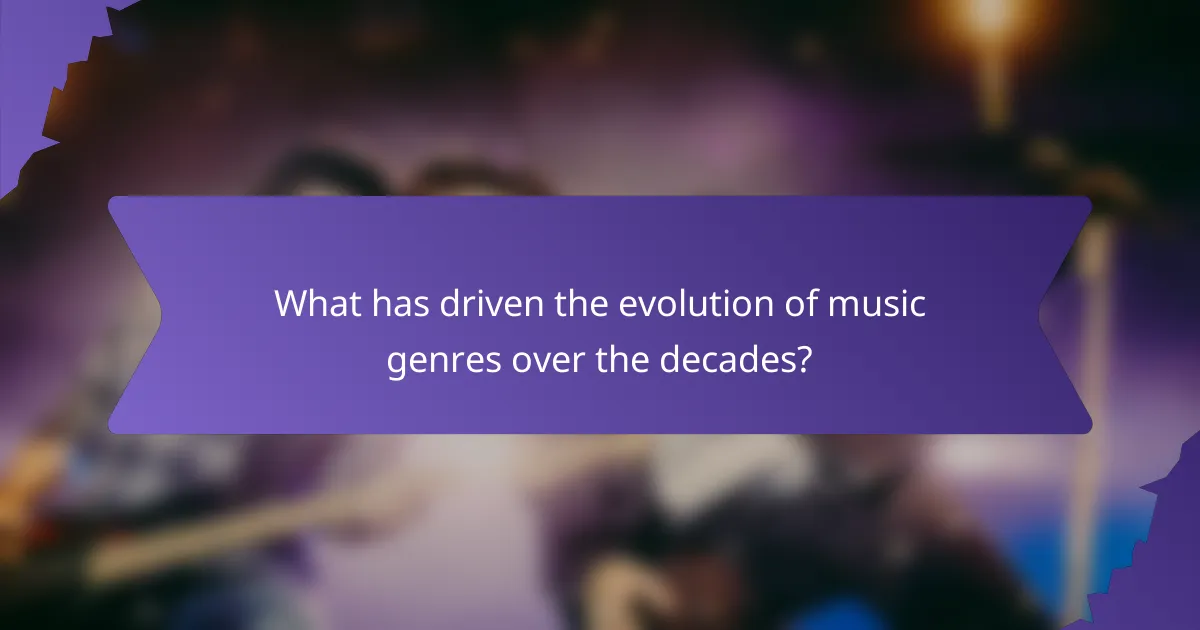 What has driven the evolution of music genres over the decades?